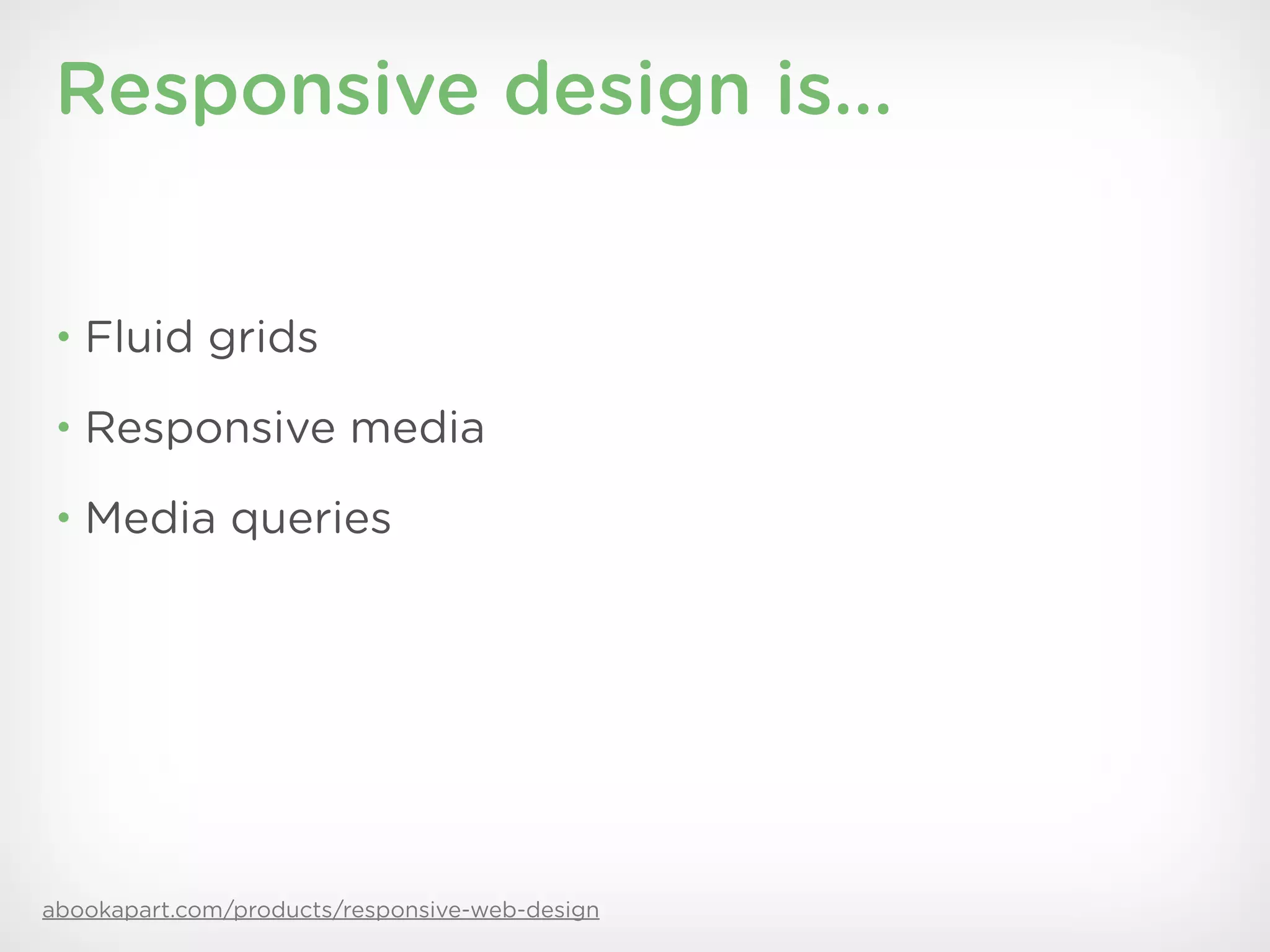 Responsive design is...

• Fluid grids

• Responsive media

• Media queries

abookapart.com/products/responsive-web-design